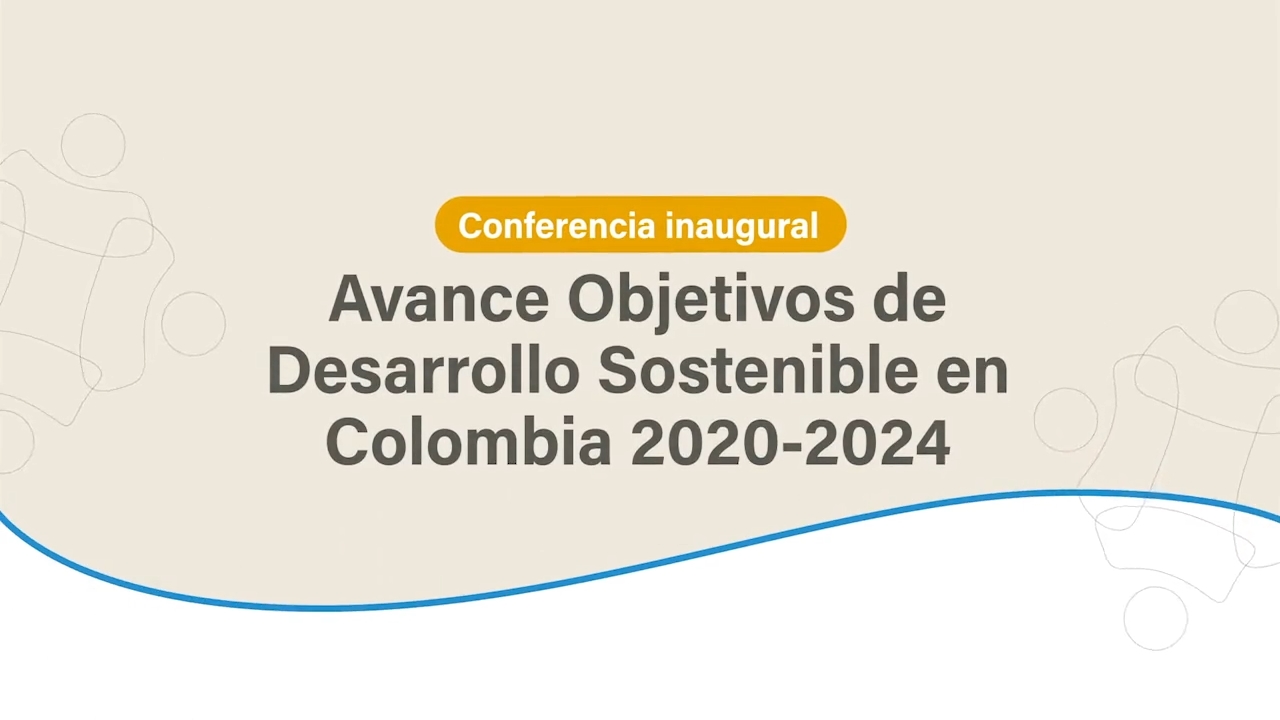 Conferencia inaugural

Avance Objetivos de Desarrollo Sostenible en Colombia 2020-2024